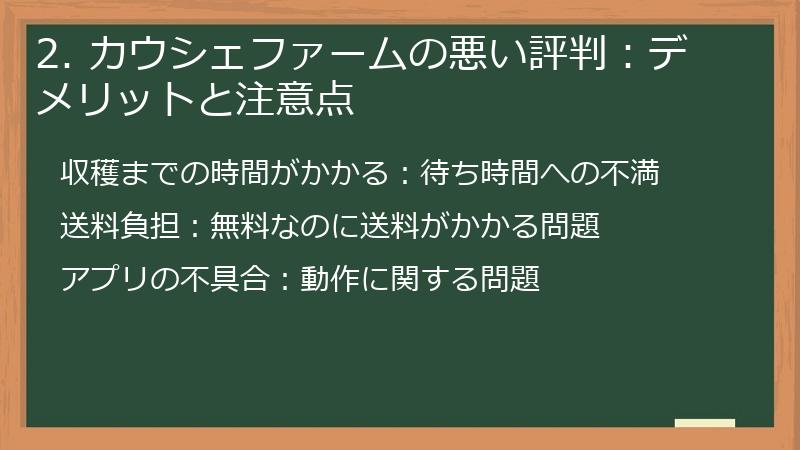 2. カウシェファームの悪い評判：デメリットと注意点

収穫までの時間がかかる：待ち時間への不満

送料負担：無料なのに送料がかかる問題

アプリの不具合：動作に関する問題